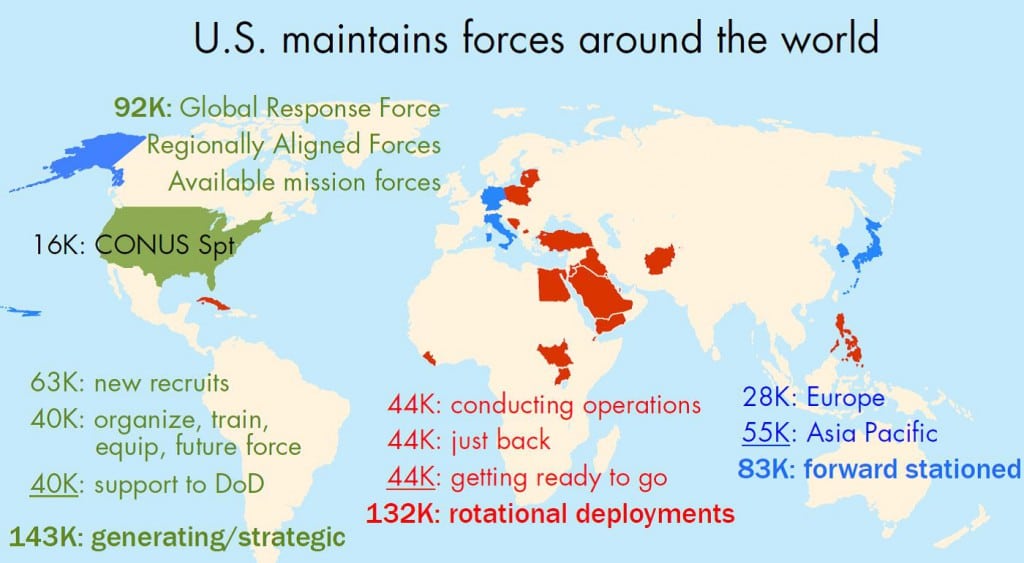 U.S. maintains forces around the world

92K: Global Response Force
Regionally Aligned Forces
Available mission forces

16K: CONUS Spt

63K: new recruits
40K: organize, train, equip, future force
40K: support to DoD
143K: generating/strategic

44K: conducting operations
44K: just back
44K: getting ready to go
132K: rotational deployments

28K: Europe
55K: Asia Pacific
83K: forward stationed